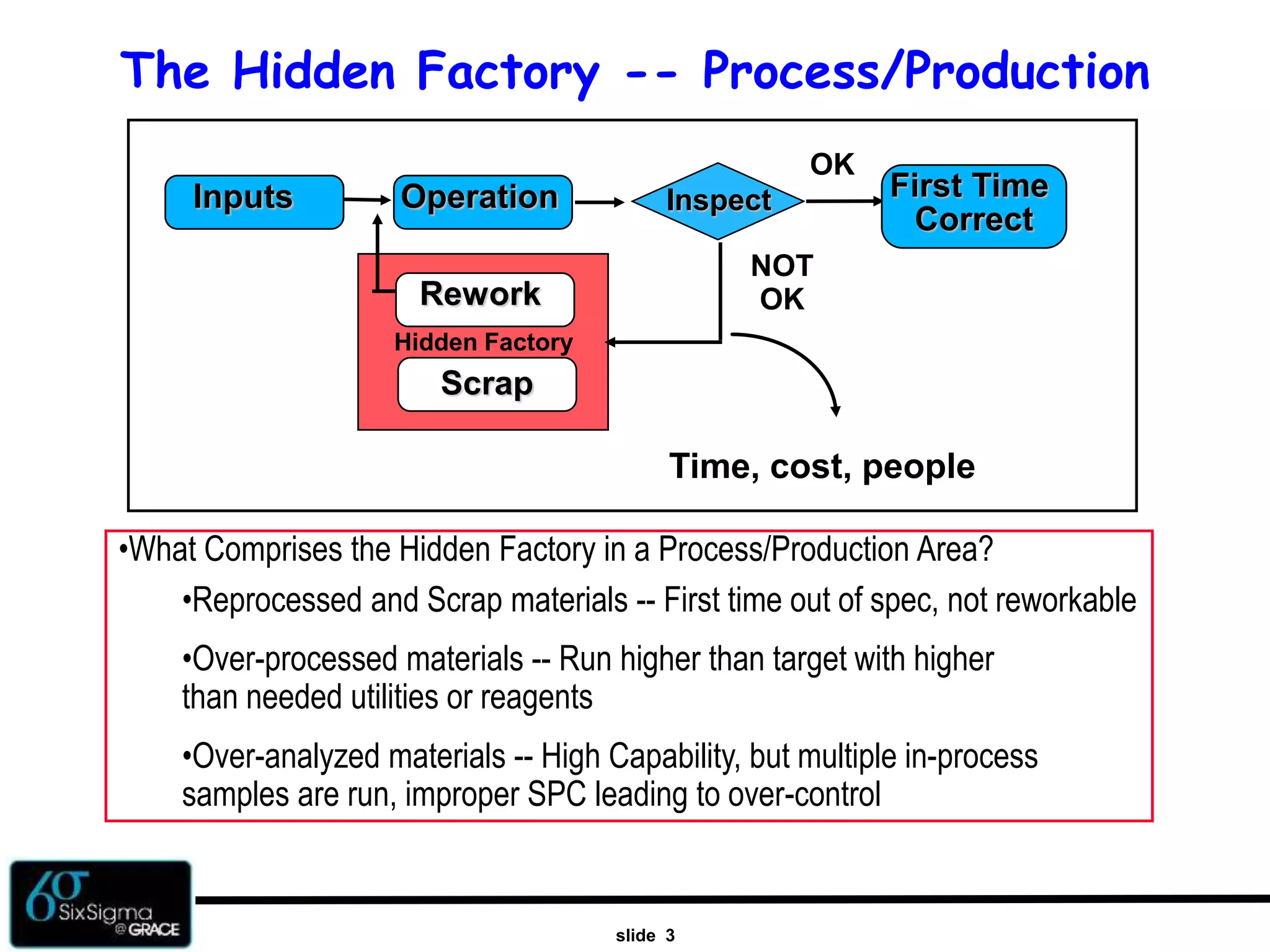 The Hidden Factory -- Process/Production

Inputs

Operation

Inspect

OK

First Time Correct

NOT OK

Rework

Hidden Factory

Scrap

Time, cost, people

•What Comprises the Hidden Factory in a Process/Production Area?

•Reprocessed and Scrap materials -- First time out of spec, not reworkable

•Over-processed materials -- Run higher than target with higher than needed utilities or reagents

•Over-analyzed materials -- High Capability, but multiple in-process samples are run, improper SPC leading to over-control

6σ SixSigma @GRACE

slide 3